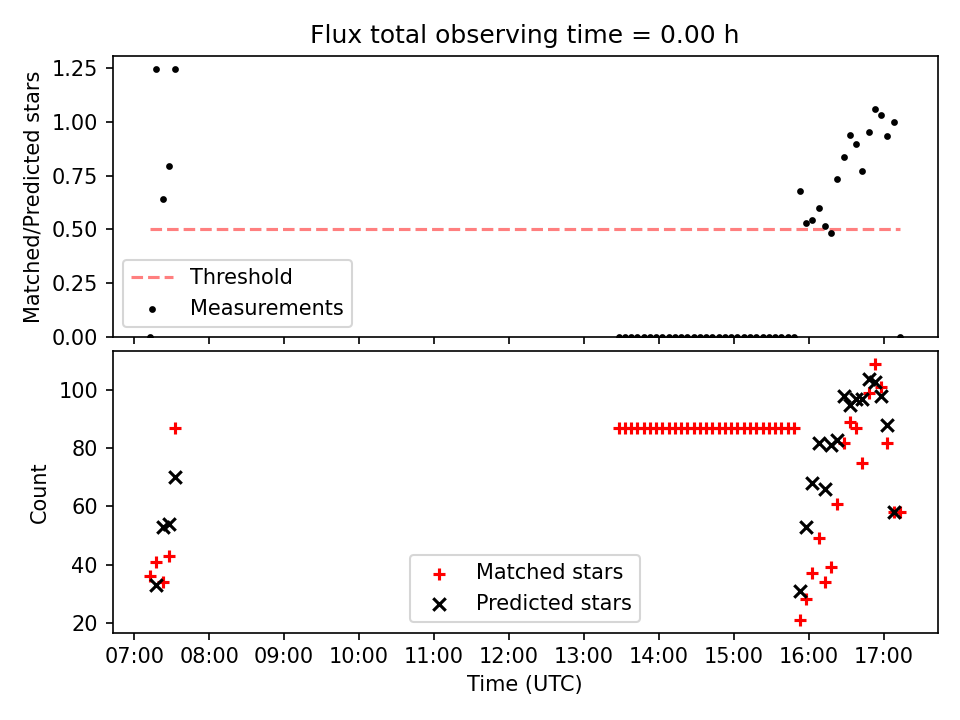 Flux total observing time = 0.00 h

Matched/Predicted stars

1.25
1.00
0.75
0.50
0.25
0.00

Threshold
Measurements

Count

100
80
60
40
20

Matched stars
Predicted stars

07:00 08:00 09:00 10:00 11:00 12:00 13:00 14:00 15:00 16:00 17:00

Time (UTC)